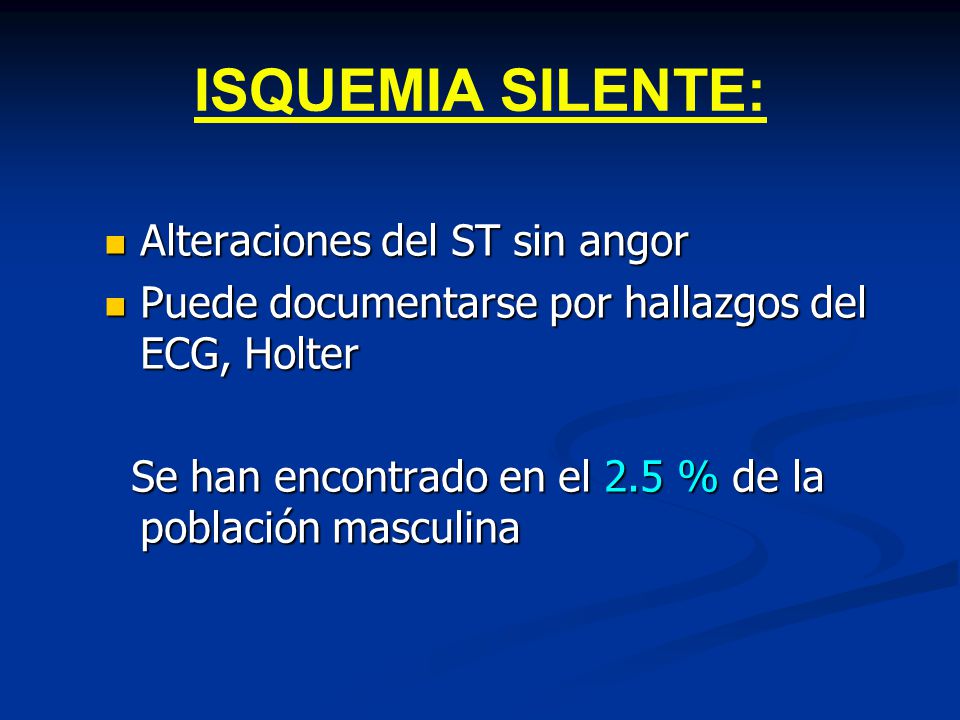 ISQUEMIA SILENTE:

- Alteraciones del ST sin angor
- Puede documentarse por hallazgos del ECG, Holter

Se han encontrado en el 2.5 % de la población masculina